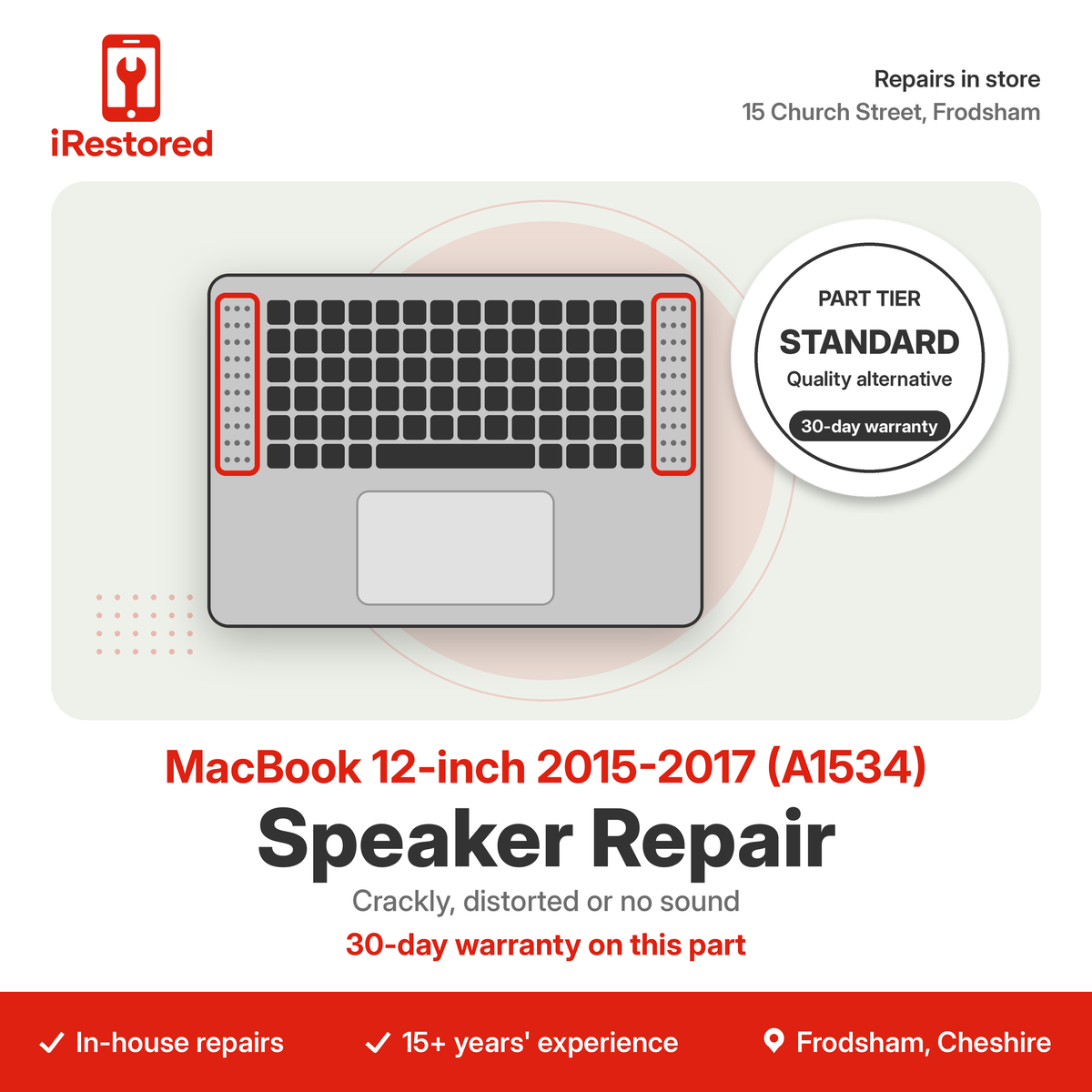 iRestored

Repairs in store
15 Church Street, Frodsham

PART TIER
STANDARD
Quality alternative
30-day warranty

MacBook 12-inch 2015-2017 (A1534)
Speaker Repair
Crackly, distorted or no sound
30-day warranty on this part

✓ In-house repairs ✓ 15+ years' experience Frodsham, Cheshire